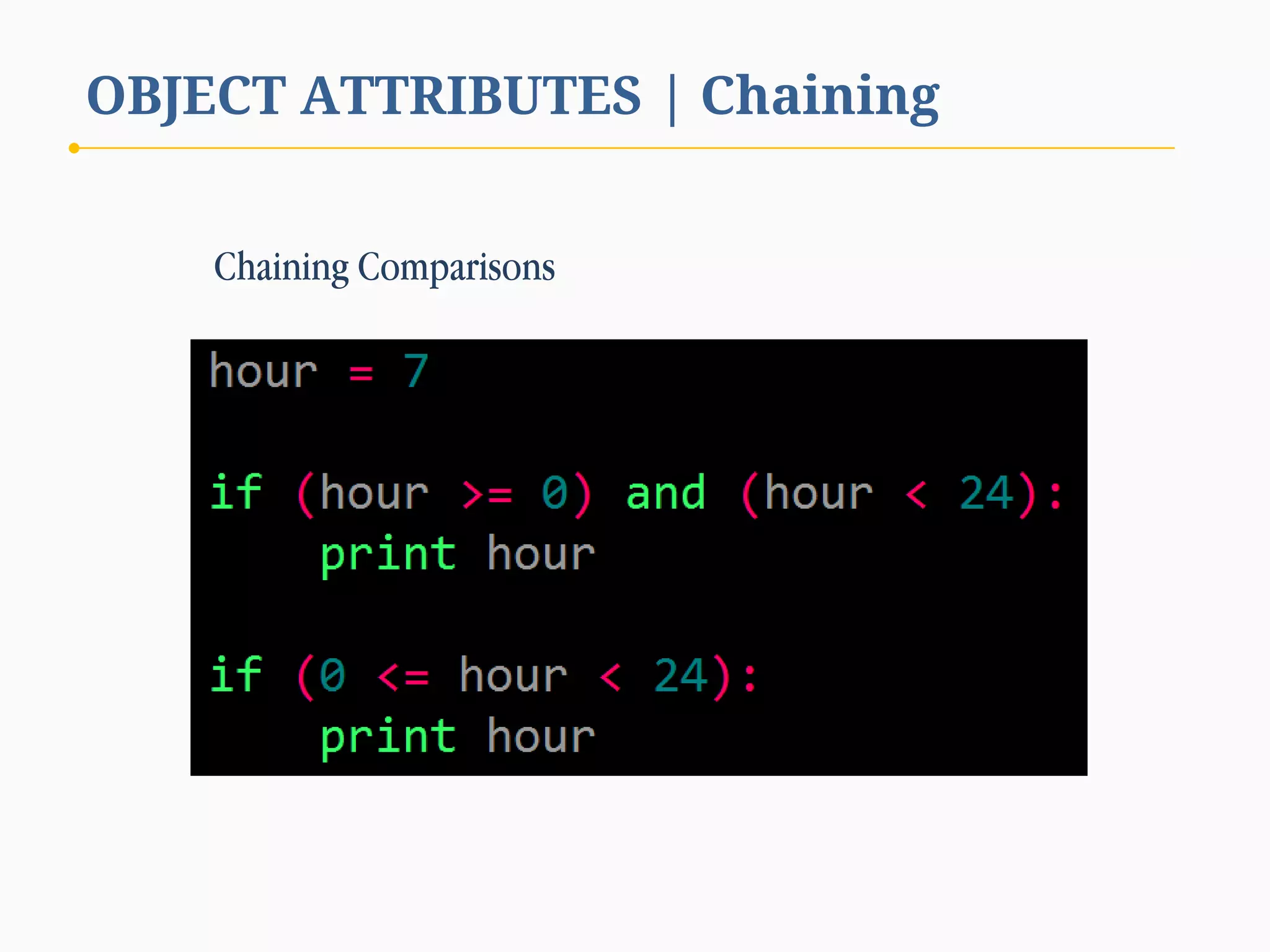 OBJECT ATTRIBUTES | Chaining

Chaining Comparisons

hour = 7

if (hour >= 0) and (hour < 24):
    print hour

if (0 <= hour < 24):
    print hour